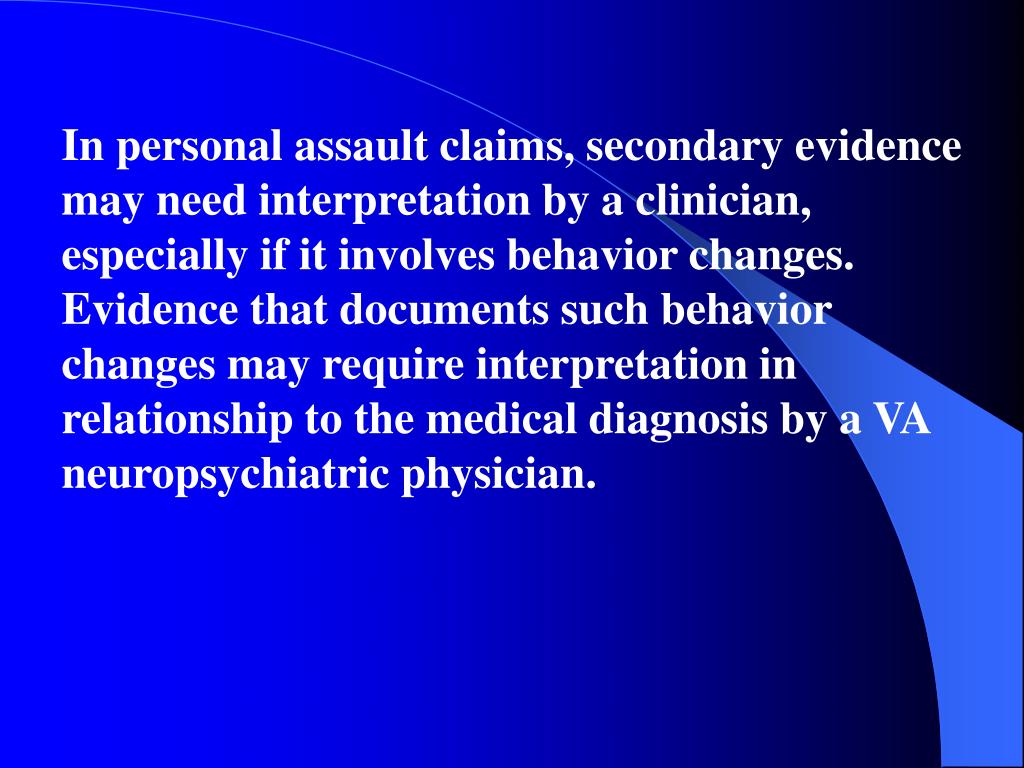 In personal assault claims, secondary evidence may need interpretation by a clinician, especially if it involves behavior changes. Evidence that documents such behavior changes may require interpretation in relationship to the medical diagnosis by a VA neuropsychiatric physician.